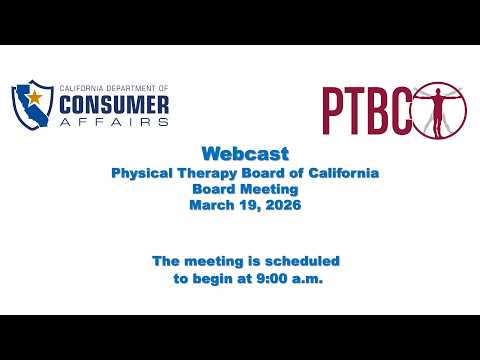 CALIFORNIA DEPARTMENT OF
CONSUMER
AFFAIRS

PTBC

Webcast
Physical Therapy Board of California
Board Meeting
March 19, 2026

The meeting is scheduled to begin at 9:00 a.m.